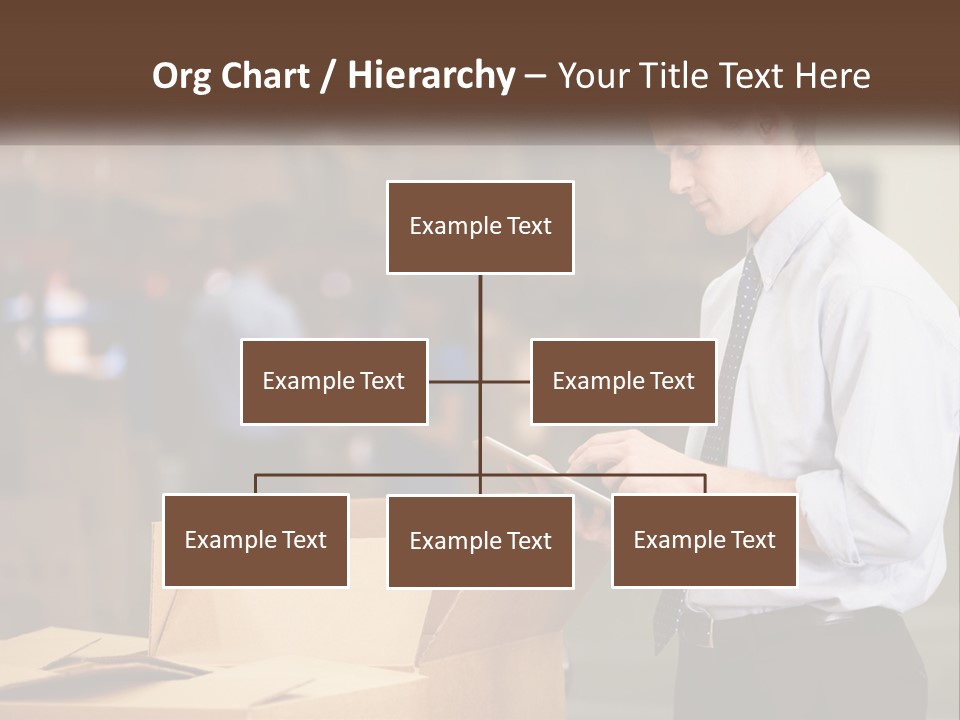 Org Chart / Hierarchy – Your Title Text Here

Example Text

Example Text

Example Text

Example Text

Example Text

Example Text